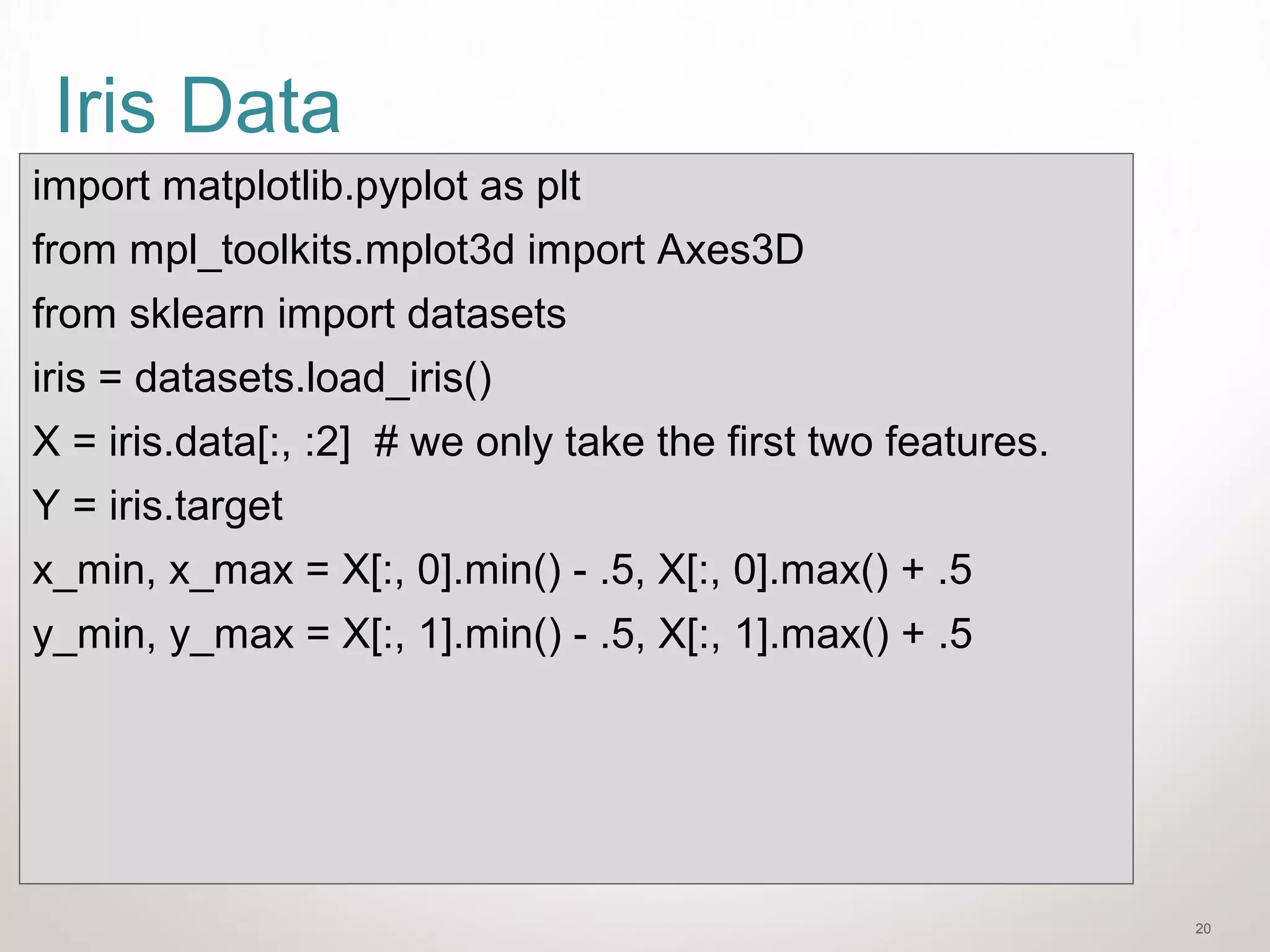 Iris Data

import matplotlib.pyplot as plt

from mpl_toolkits.mplot3d import Axes3D

from sklearn import datasets

iris = datasets.load_iris()

X = iris.data[:, :2]  # we only take the first two features.

Y = iris.target

x_min, x_max = X[:, 0].min() - .5, X[:, 0].max() + .5

y_min, y_max = X[:, 1].min() - .5, X[:, 1].max() + .5

20